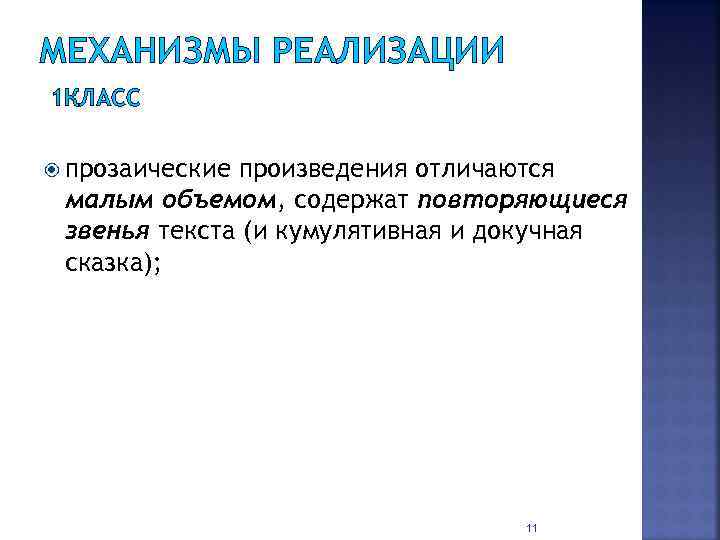 МЕХАНИЗМЫ РЕАЛИЗАЦИИ

1КЛАСС

прозаические произведения отличаются малым объемом, содержат повторяющиеся звенья текста (и кумулятивная и докучная сказка);

11